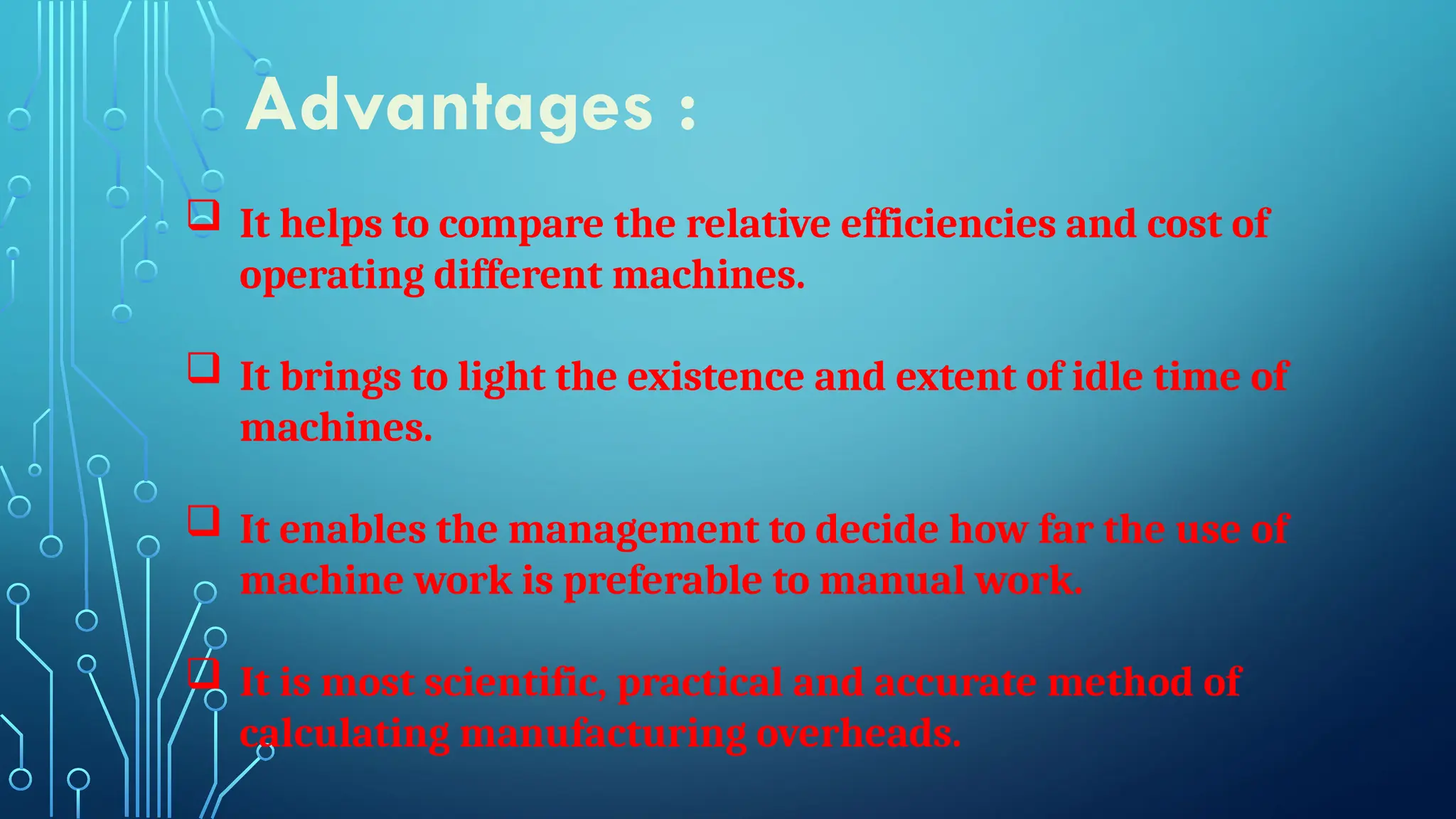 Advantages :

❑ It helps to compare the relative efficiencies and cost of operating different machines.

❑ It brings to light the existence and extent of idle time of machines.

❑ It enables the management to decide how far the use of machine work is preferable to manual work.

❑ It is most scientific, practical and accurate method of calculating manufacturing overheads.